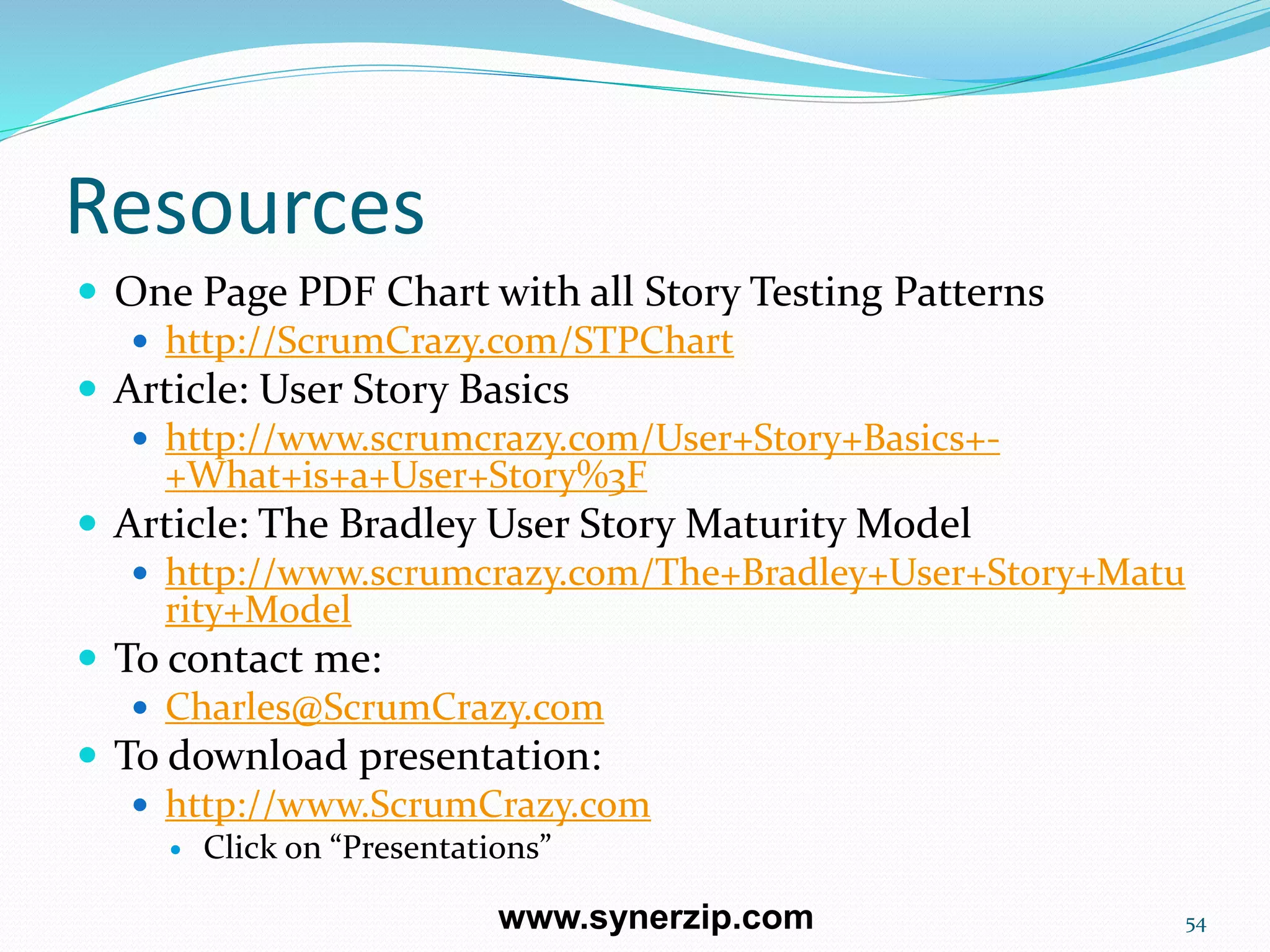 Resources

- One Page PDF Chart with all Story Testing Patterns
  - http://ScrumCrazy.com/STPChart
- Article: User Story Basics
  - http://www.scrumcrazy.com/User+Story+Basics+-+What+is+a+User+Story%3F
- Article: The Bradley User Story Maturity Model
  - http://www.scrumcrazy.com/The+Bradley+User+Story+Maturity+Model
- To contact me:
  - Charles@ScrumCrazy.com
- To download presentation:
  - http://www.ScrumCrazy.com
    - Click on “Presentations”

www.synerzip.com

54